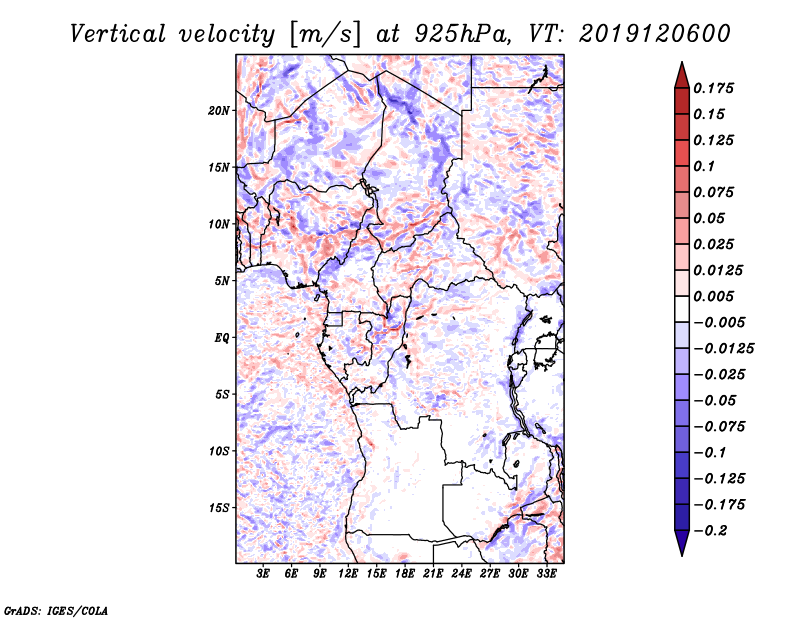 Vertical velocity [m/s] at 925hPa, VT: 2019120600

20N
15N
10N
5N
EQ
5S
10S
15S

3E 6E 9E 12E 15E 18E 21E 24E 27E 30E 33E

0.175
0.15
0.125
0.1
0.075
0.05
0.025
0.0125
0.005
−0.005
−0.0125
−0.025
−0.05
−0.075
−0.1
−0.125
−0.175
−0.2

GrADS: IGES/COLA